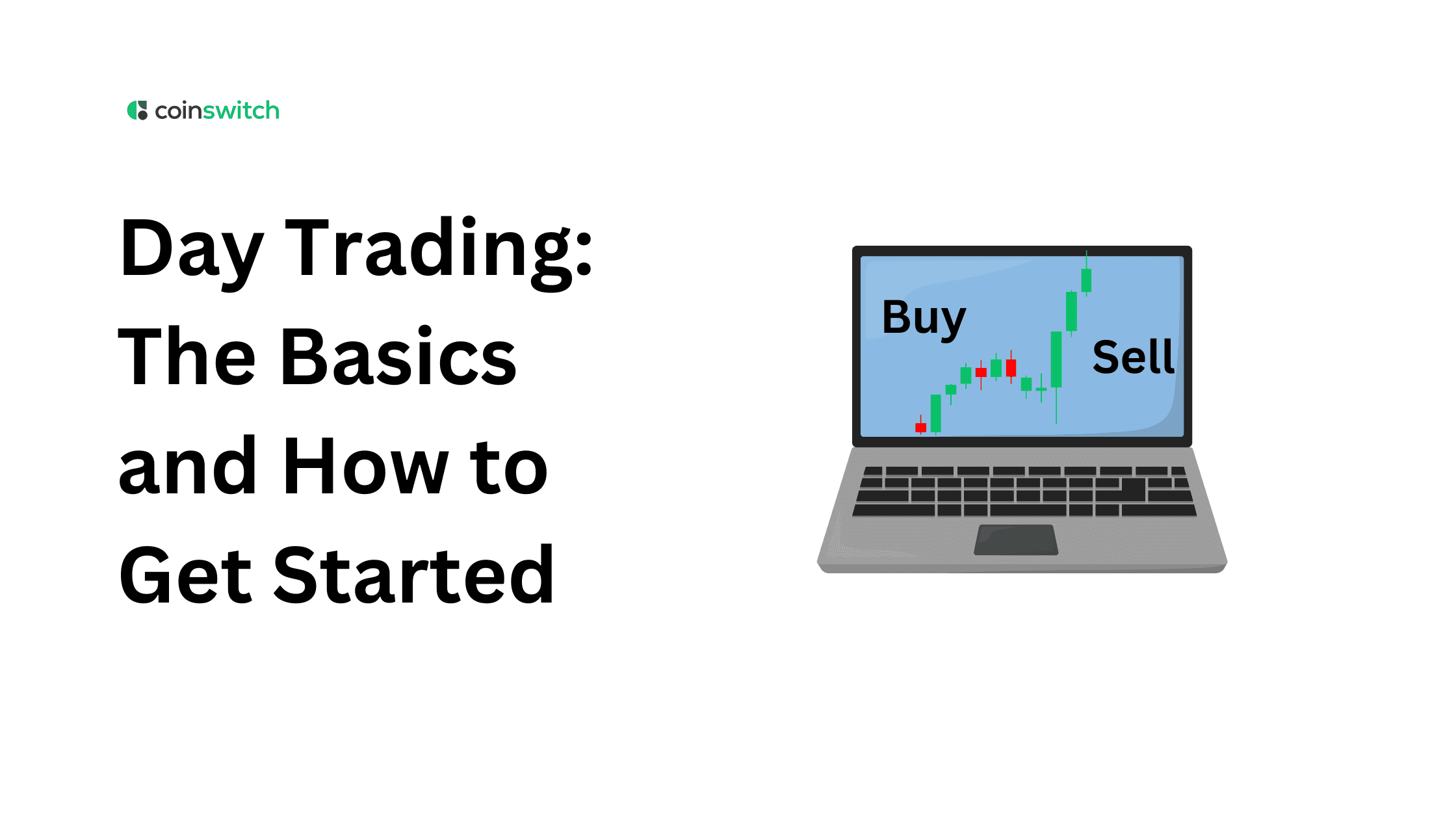 coinswitch

Day Trading: The Basics and How to Get Started

Buy

Sell